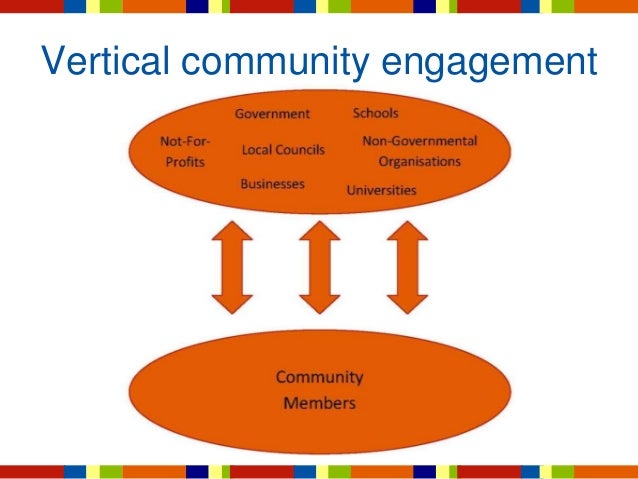 Vertical community engagement

Government

Schools

Not-For-Profits

Local Councils

Non-Governmental Organisations

Businesses

Universities

Community Members